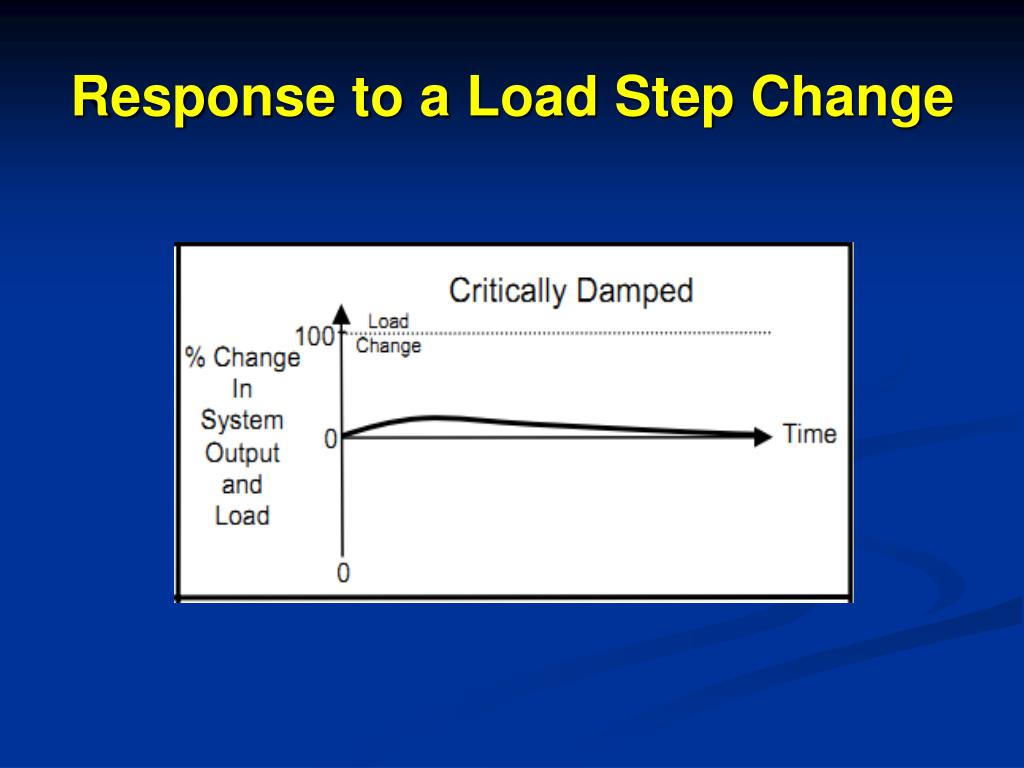 Response to a Load Step Change

Critically Damped

% Change In System Output and Load

100

Load Change

0

Time

0